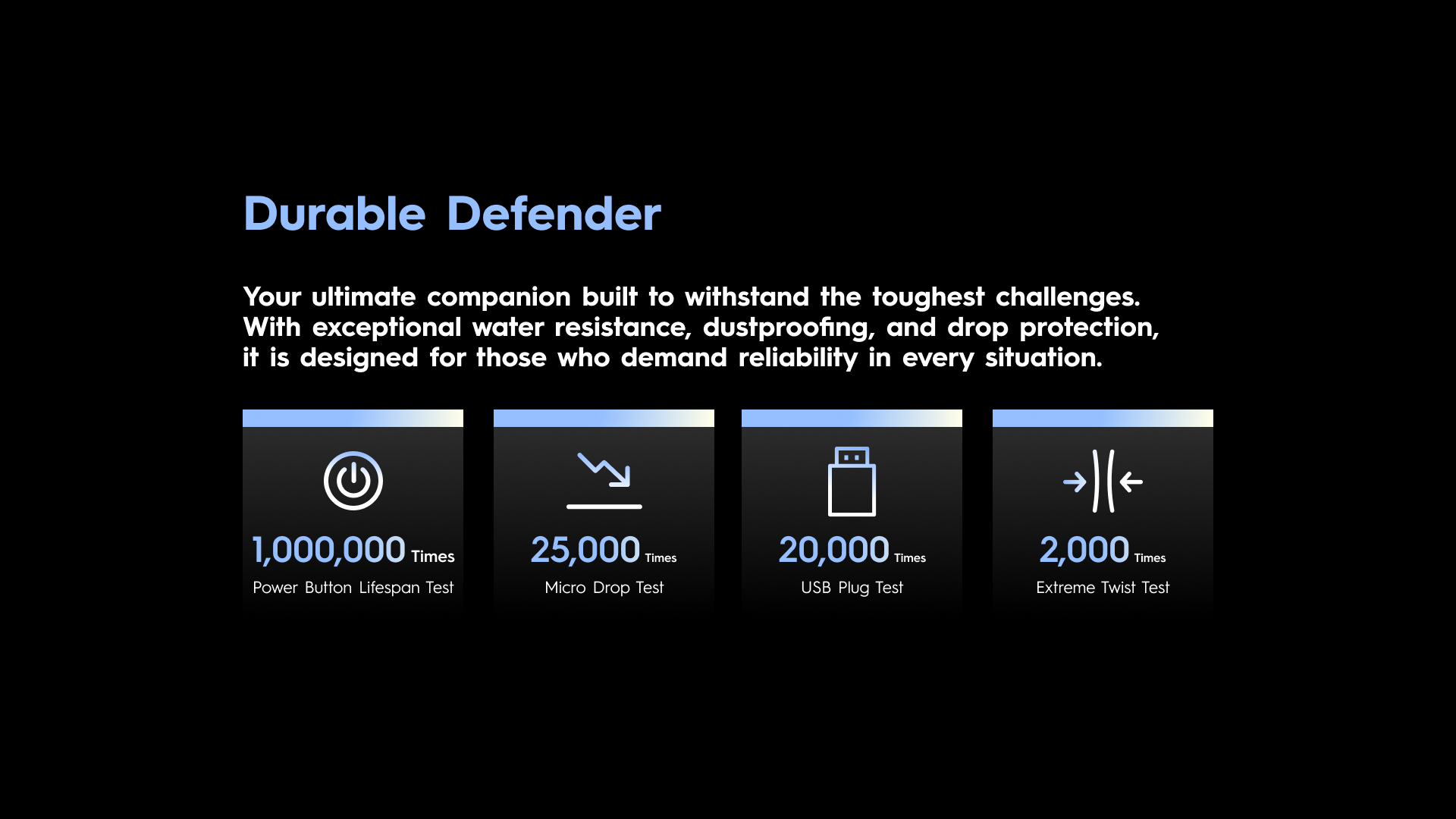 Durable Defender

Your ultimate companion built to withstand the toughest challenges. With exceptional water resistance, dustproofing, and drop protection, it is designed for those who demand reliability in every situation.

1,000,000 Times
Power Button Lifespan Test

25,000 Times
Micro Drop Test

20,000 Times
USB Plug Test

2,000 Times
Extreme Twist Test